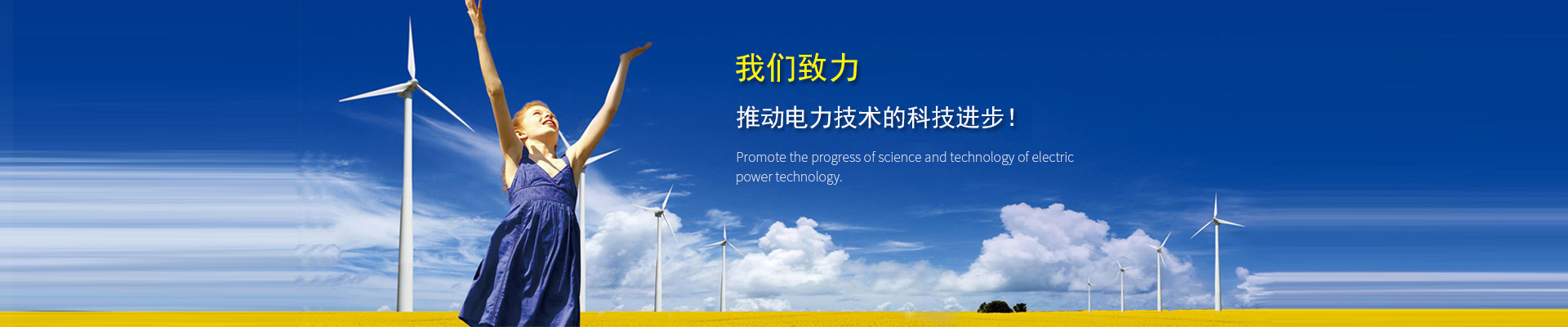 我们致力

推动电力技术的科技进步!

Promote the progress of science and technology of electric power technology.